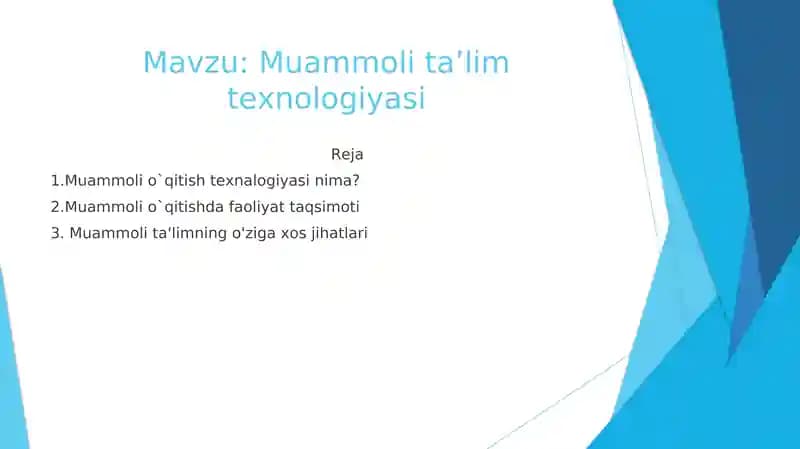 Mavzu: Muammoli ta’lim texnologiyasi

Reja

1.Muammoli o`qitish texnalogiyasi nima?

2.Muammoli o`qitishda faoliyat taqsimoti

3. Muammoli ta'limning o'ziga xos jihatlari